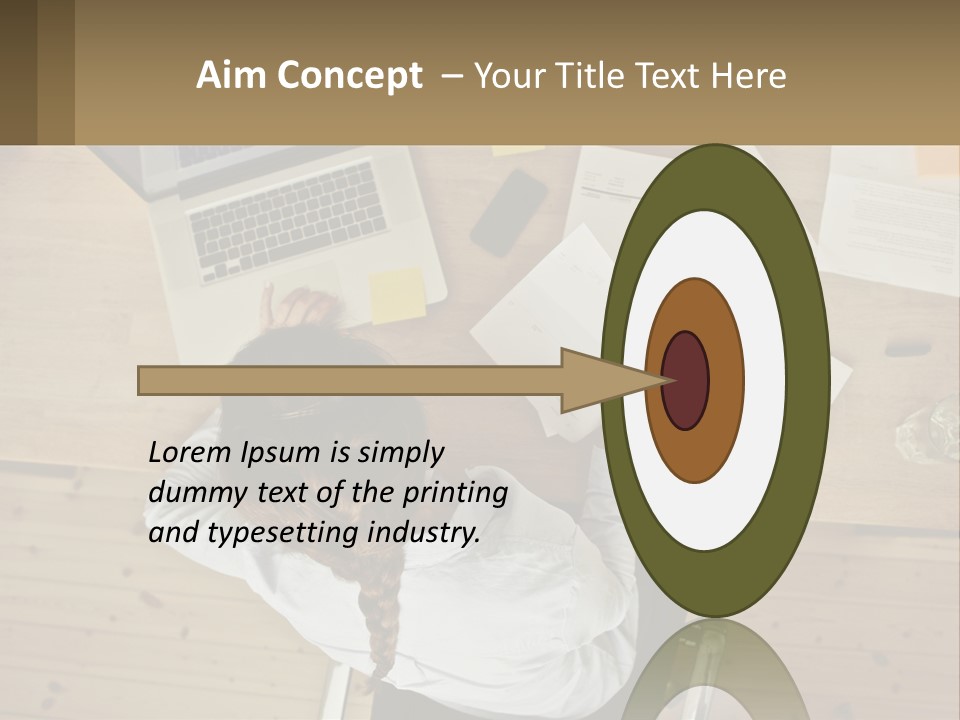 Aim Concept – Your Title Text Here

Lorem Ipsum is simply dummy text of the printing and typesetting industry.